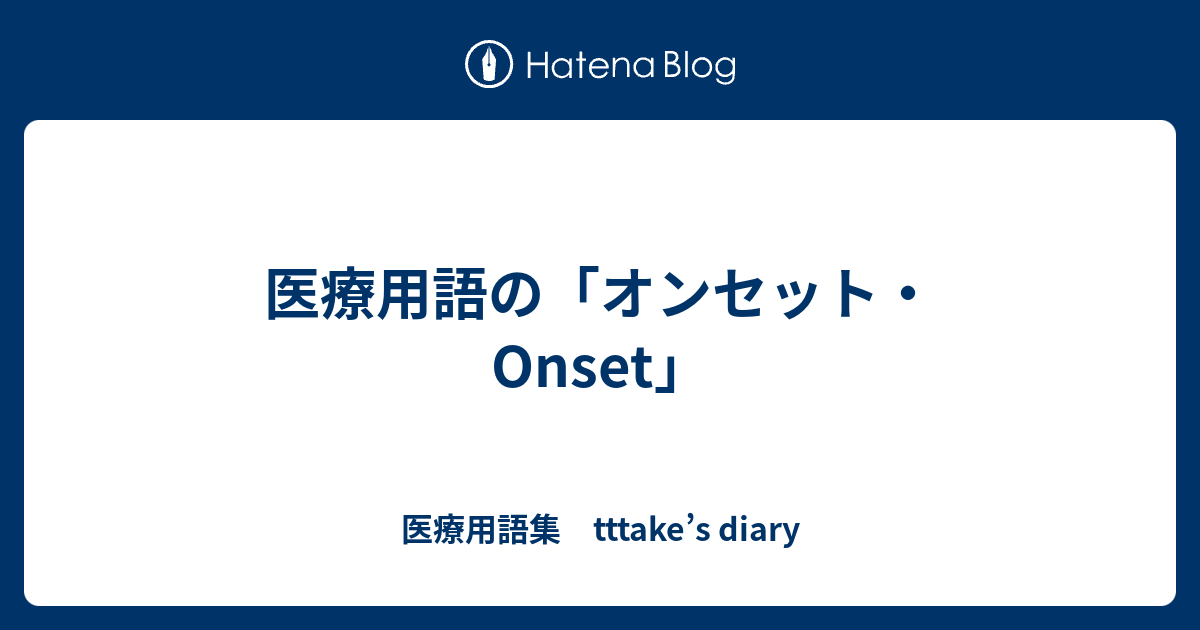 Hatena Blog

医療用語の「オンセット・Onset」

医療用語集 tttake’s diary